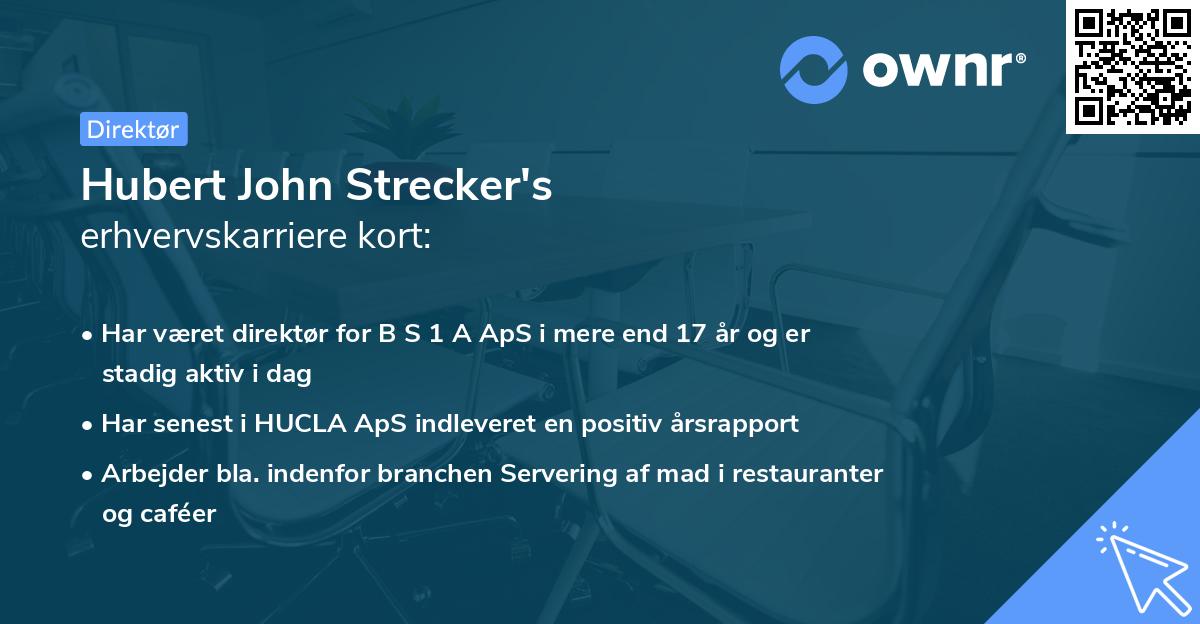 ownr®

Direktør

Hubert John Strecker's

erhvervskarriere kort:

• Har været direktør for B S 1 A ApS i mere end 17 år og er stadig aktiv i dag

• Har senest i HUCLA ApS indleveret en positiv årsrapport

• Arbejder bla. indenfor branchen Servering af mad i restauranter og caféer